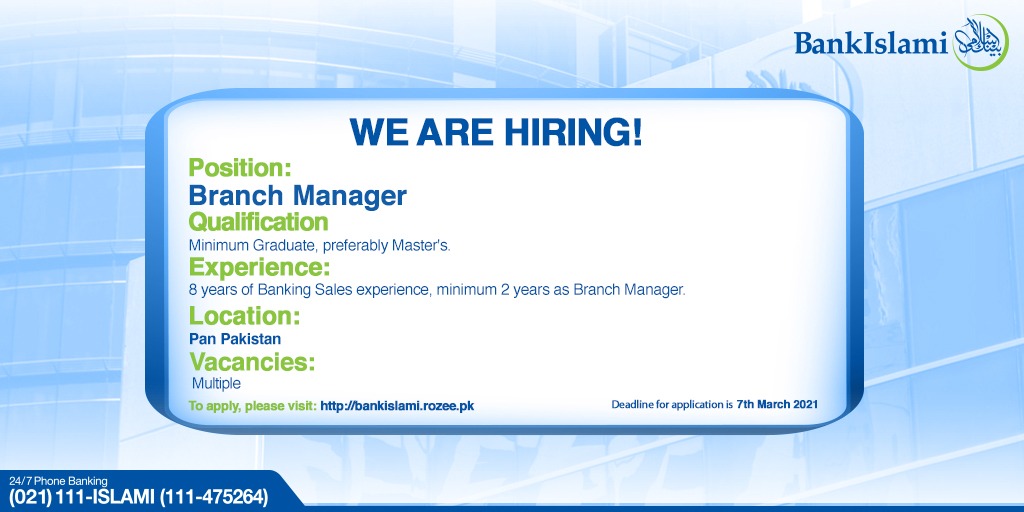 BankIslami

WE ARE HIRING!

Position:

Branch Manager

Qualification

Minimum Graduate, preferably Master's.

Experience:

8 years of Banking Sales experience, minimum 2 years as Branch Manager.

Location:

Pan Pakistan

Vacancies:

Multiple

To apply, please visit: http://bankislami.rozee.pk

Deadline for application is 7th March 2021

24/7 Phone Banking
(021) 111-ISLAMI (111-475264)